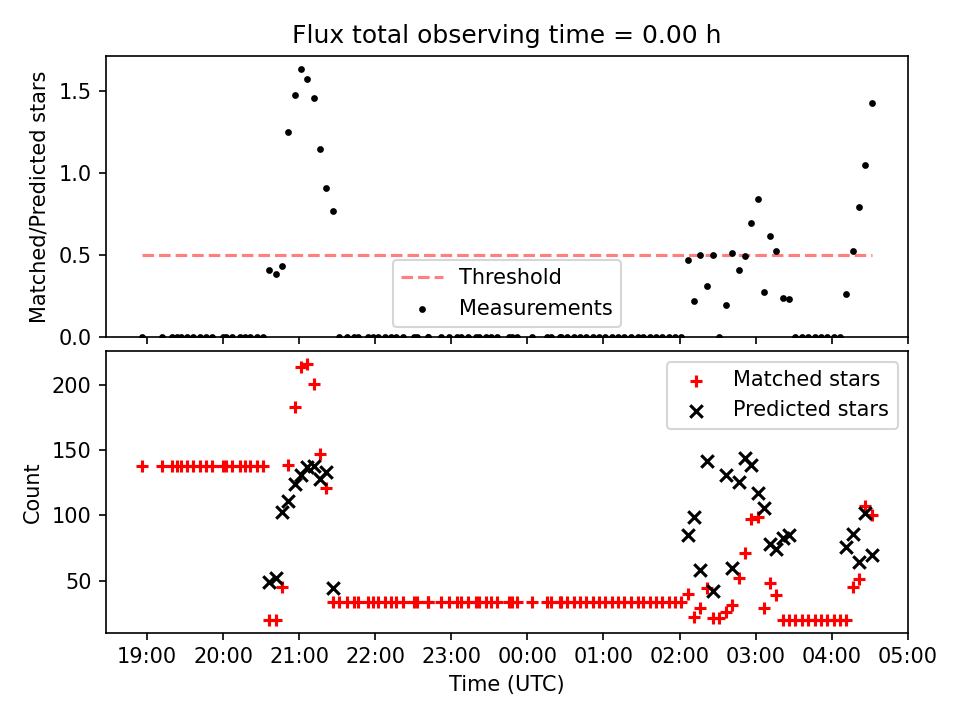 Flux total observing time = 0.00 h

Matched/Predicted stars

1.5
1.0
0.5
0.0

Threshold
Measurements

Count

200
150
100
50

Matched stars
Predicted stars

19:00 20:00 21:00 22:00 23:00 00:00 01:00 02:00 03:00 04:00 05:00

Time (UTC)